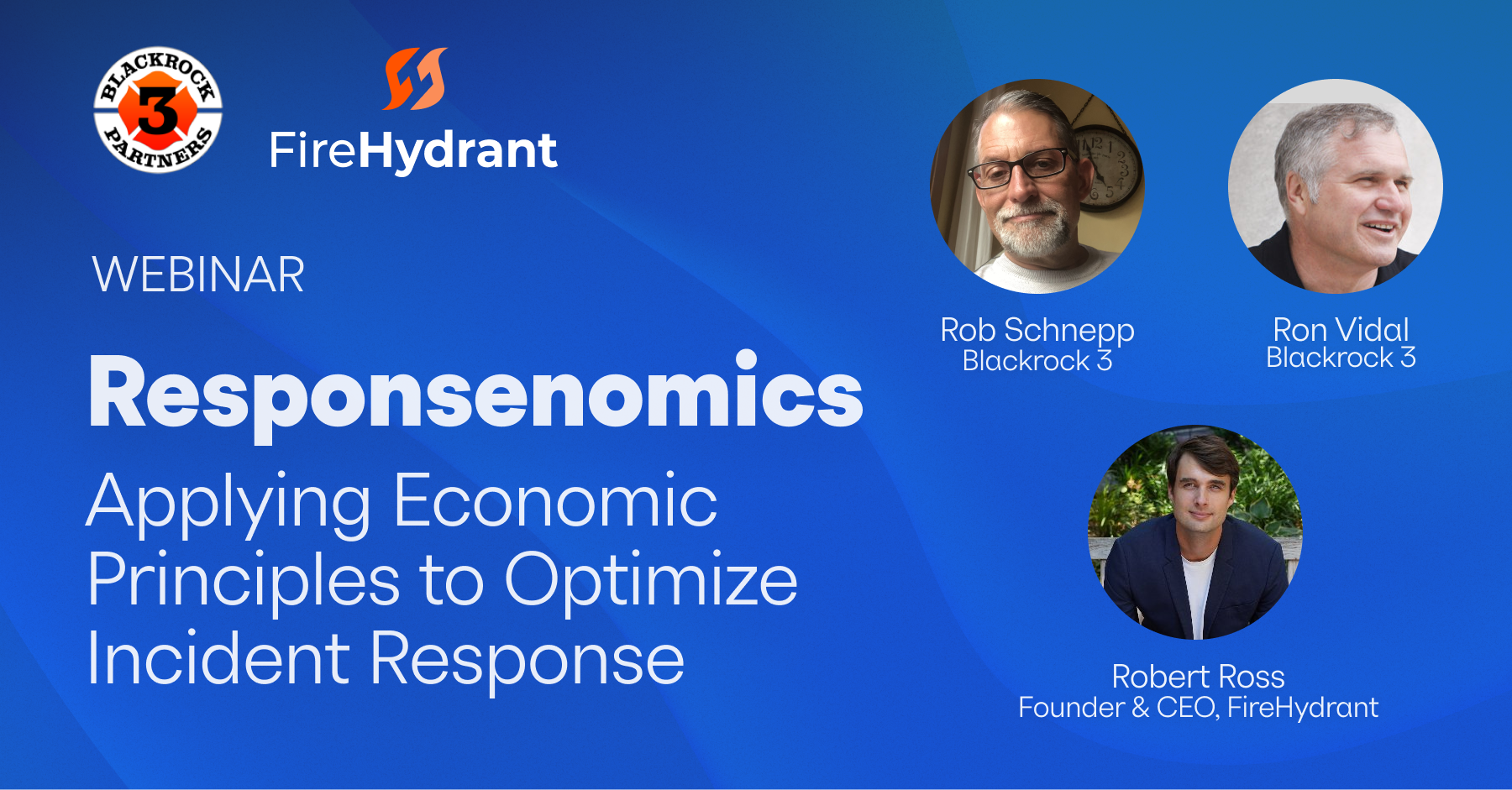 BLACKROCK 3 PARTNERS

FireHydrant

WEBINAR

Responsenomics

Applying Economic Principles to Optimize Incident Response

Rob Schnepp
Blackrock 3

Ron Vidal
Blackrock 3

Robert Ross
Founder & CEO, FireHydrant